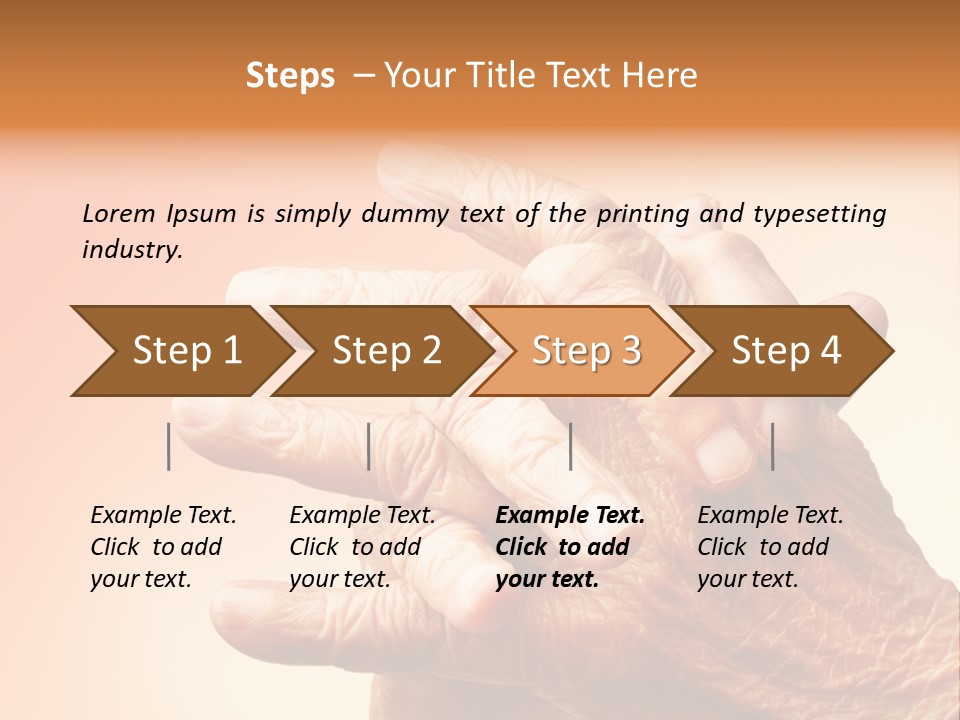 Steps – Your Title Text Here

Lorem Ipsum is simply dummy text of the printing and typesetting industry.

Step 1

Step 2

Step 3

Step 4

Example Text. Click to add your text.

Example Text. Click to add your text.

Example Text. Click to add your text.

Example Text. Click to add your text.